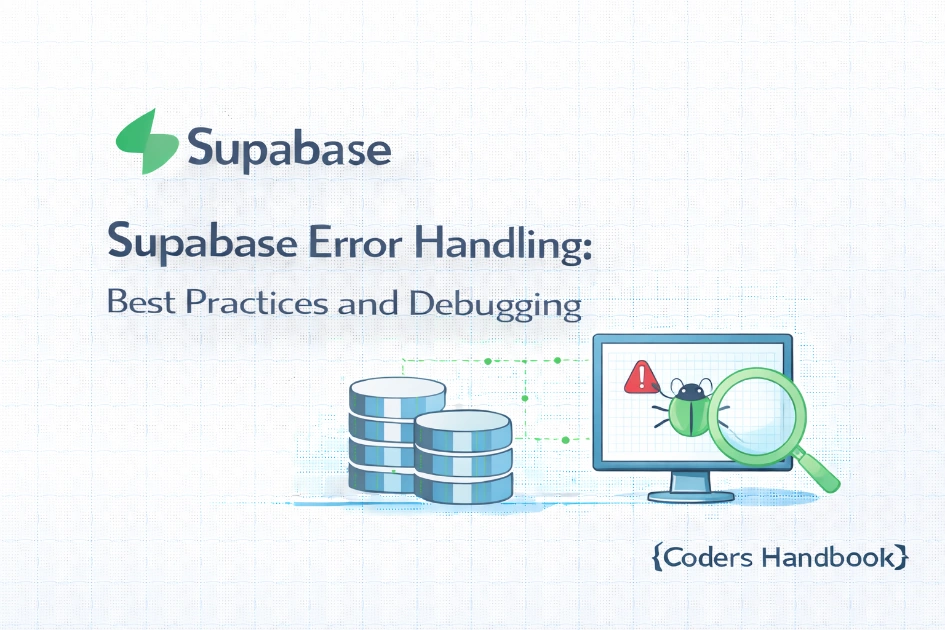 Supabase

Supabase Error Handling:
Best Practices and Debugging

{Coders Handbook}